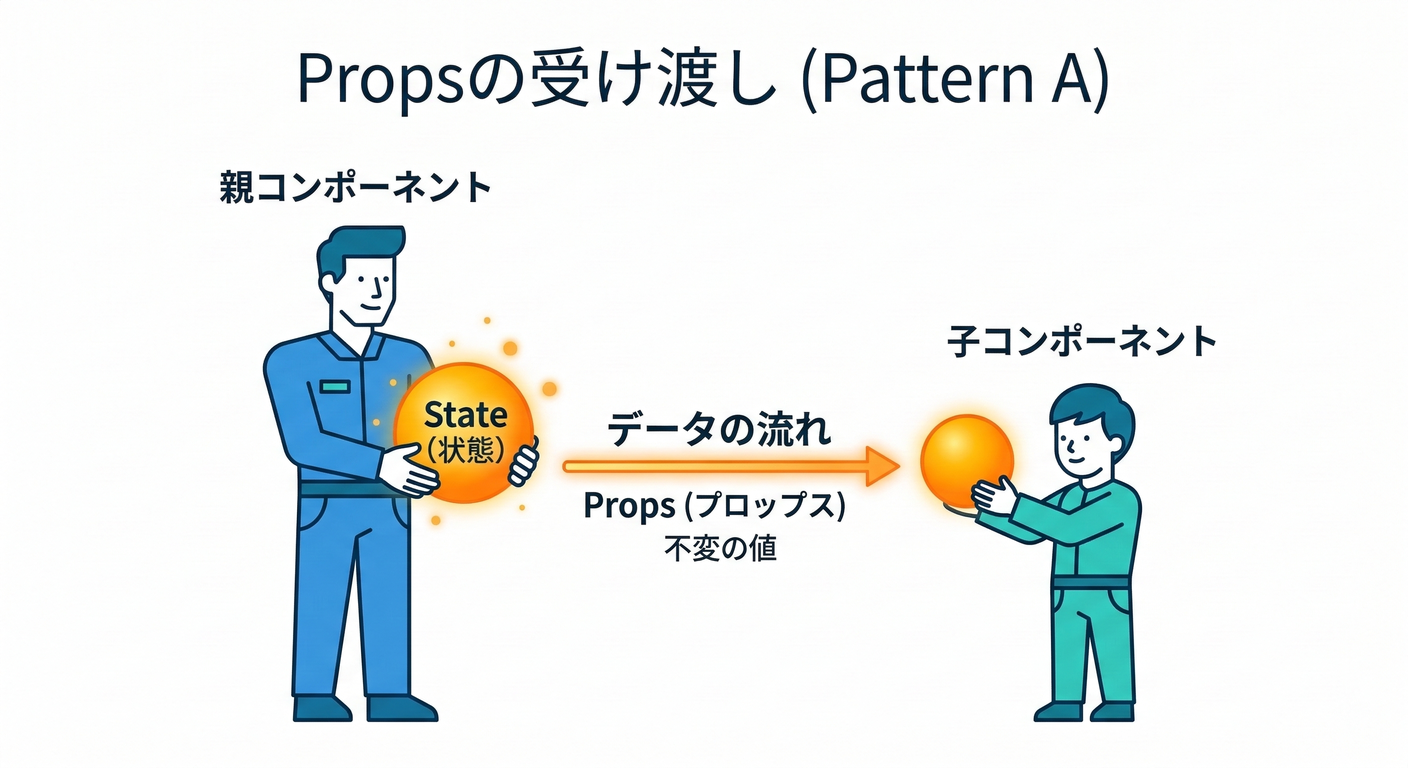 Propsの受け渡し (Pattern A)

親コンポーネント

State
(状態)

データの流れ

Props (プロップス)
不変の値

子コンポーネント